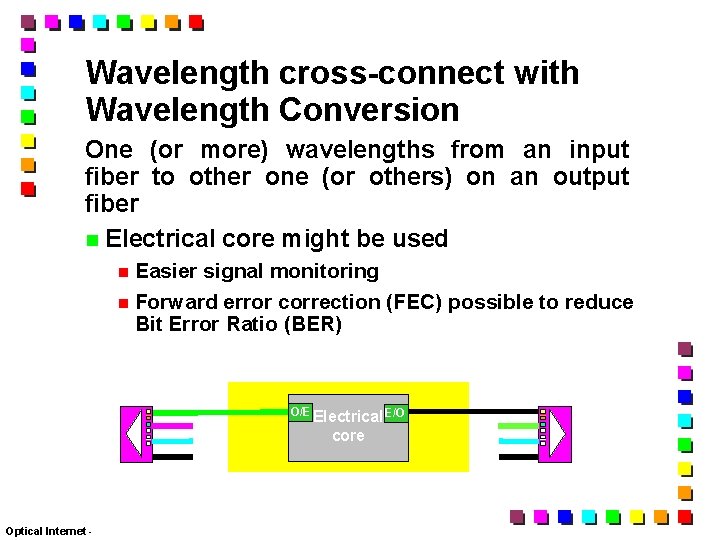 Wavelength cross-connect with Wavelength Conversion

One (or more) wavelengths from an input fiber to other one (or others) on an output fiber

Electrical core might be used

Easier signal monitoring

Forward error correction (FEC) possible to reduce Bit Error Ratio (BER)

O/E

Electrical core

E/O

Optical Internet -